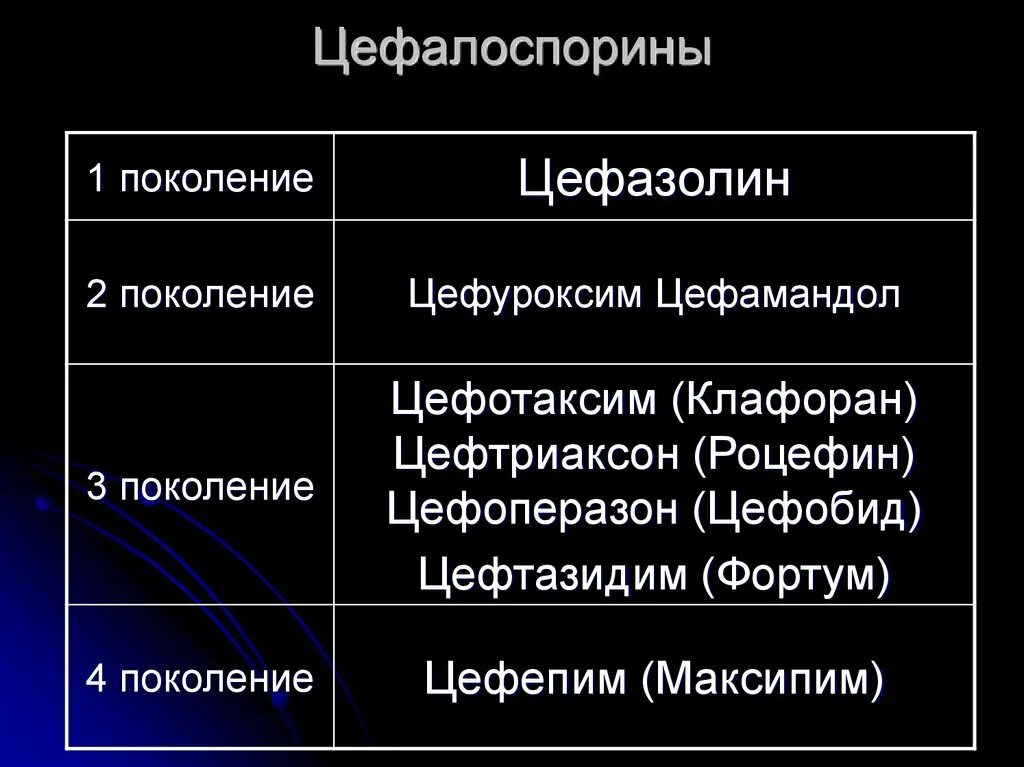 Цефалоспорины

| 1 поколение | Цефазолин |
|---|---|
| 2 поколение | Цефуроксим Цефамандол |
| 3 поколение | Цефотаксим (Клафоран) Цефтриаксон (Роцефин) Цефоперазон (Цефобид) Цефтазидим (Фортум) |
| 4 поколение | Цефепим (Максипим) |